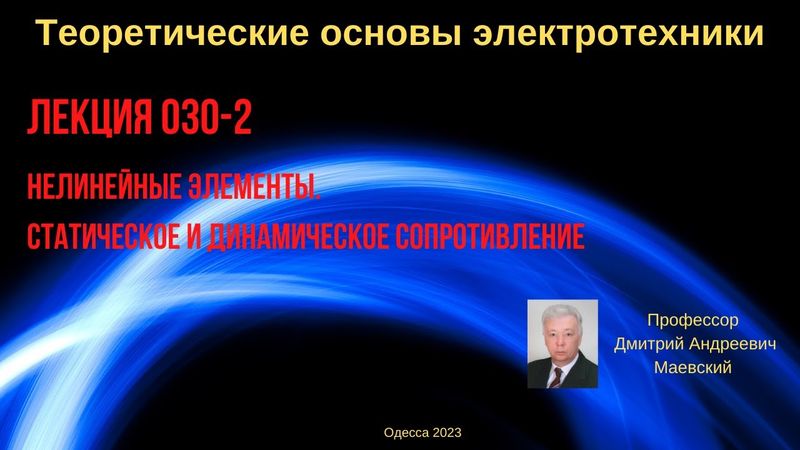 Теоретические основы электротехники

ЛЕКЦИЯ 030-2

НЕЛИНЕЙНЫЕ ЭЛЕМЕНТЫ.
СТАТИЧЕСКОЕ И ДИНАМИЧЕСКОЕ СОПРОТИВЛЕНИЕ

Профессор
Дмитрий Андреевич
Маевский

Одесса 2023